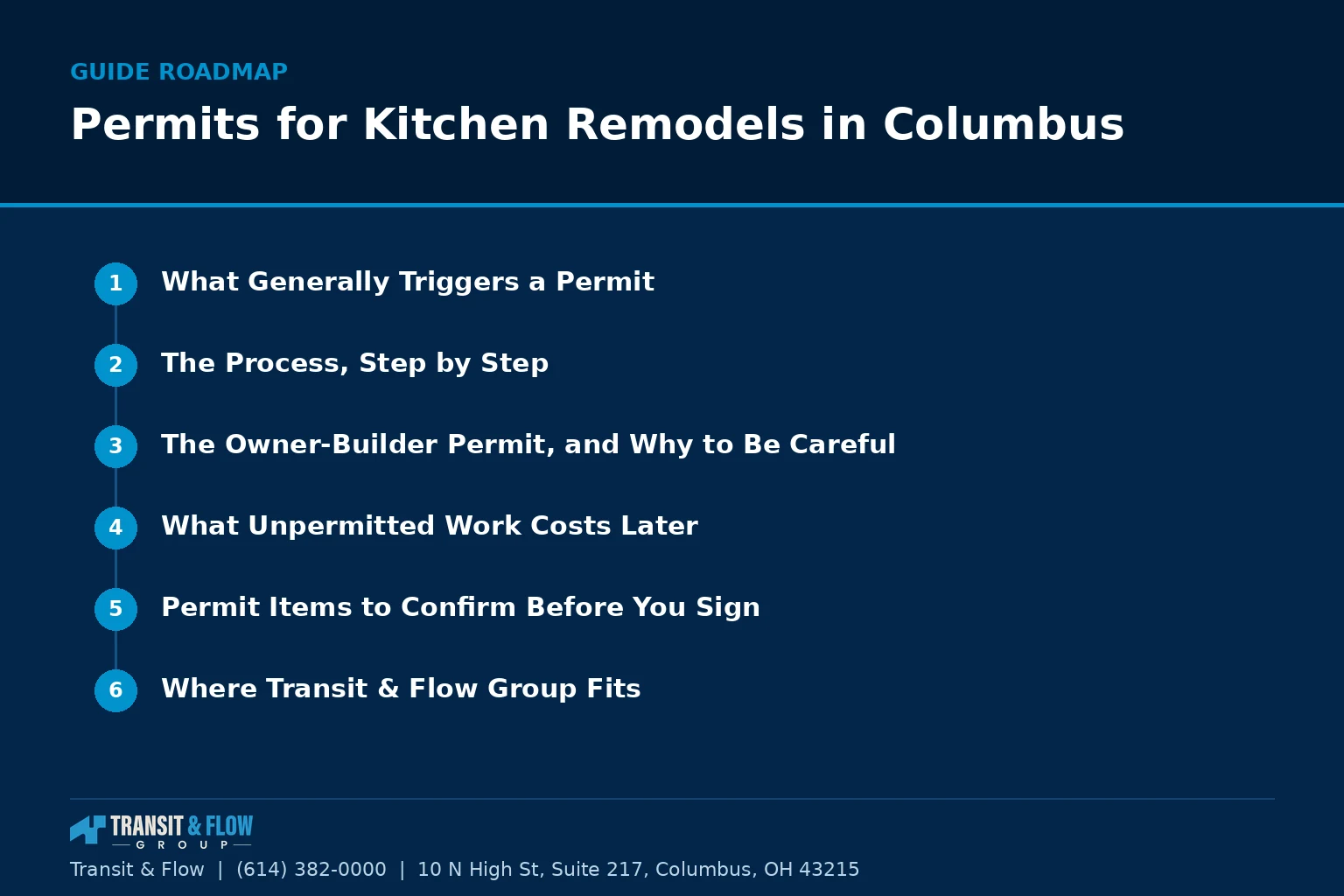 GUIDE ROADMAP

Permits for Kitchen Remodels in Columbus

1 What Generally Triggers a Permit

2 The Process, Step by Step

3 The Owner-Builder Permit, and Why to Be Careful

4 What Unpermitted Work Costs Later

5 Permit Items to Confirm Before You Sign

6 Where Transit & Flow Group Fits

TRANSIT & FLOW
GROUP

Transit & Flow | (614) 382-0000 | 10 N High St, Suite 217, Columbus, OH 43215